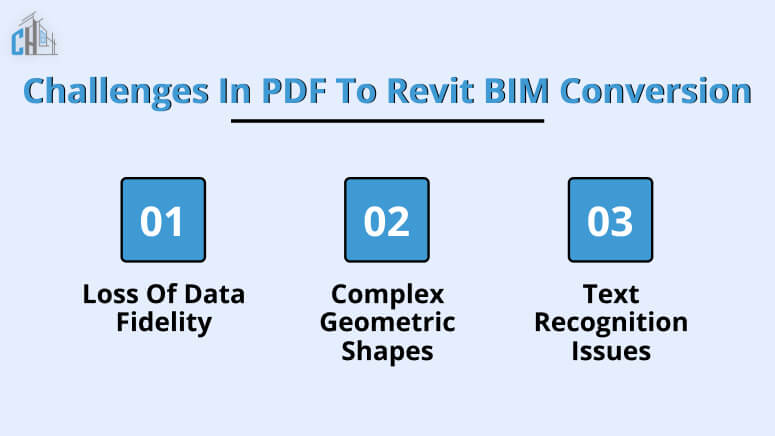 CH

Challenges In PDF To Revit BIM Conversion

01
Loss Of Data Fidelity

02
Complex Geometric Shapes

03
Text Recognition Issues